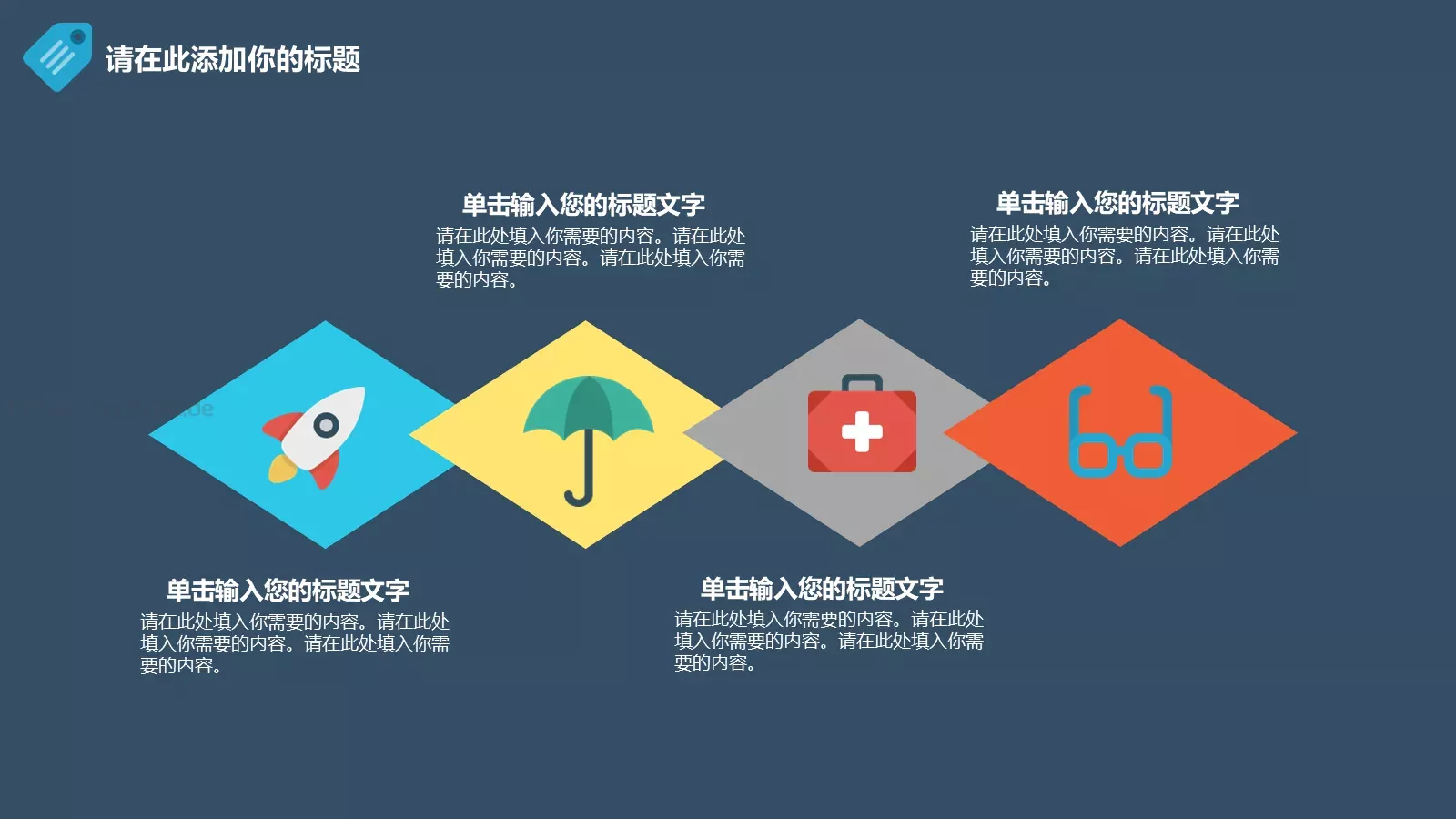 请在此添加你的标题

单击输入您的标题文字
请在此处填入你需要的内容。请在此处填入你需要的内容。请在此处填入你需要的内容。

单击输入您的标题文字
请在此处填入你需要的内容。请在此处填入你需要的内容。请在此处填入你需要的内容。

单击输入您的标题文字
请在此处填入你需要的内容。请在此处填入你需要的内容。请在此处填入你需要的内容。

单击输入您的标题文字
请在此处填入你需要的内容。请在此处填入你需要的内容。请在此处填入你需要的内容。